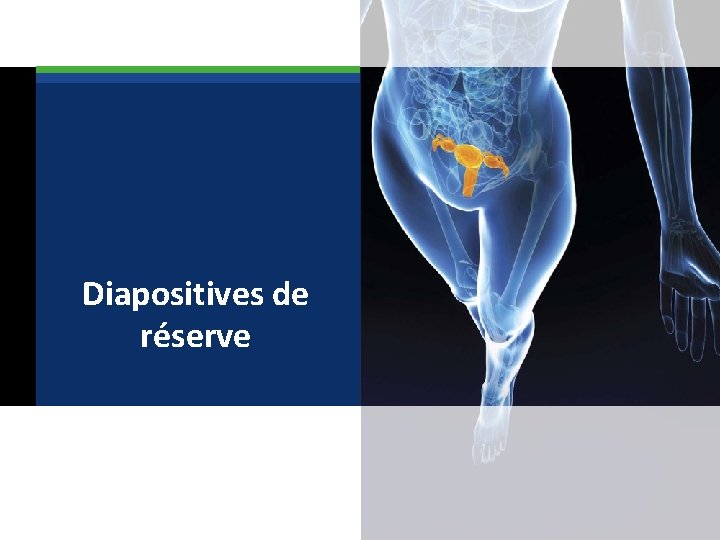 Diapositives de réserve